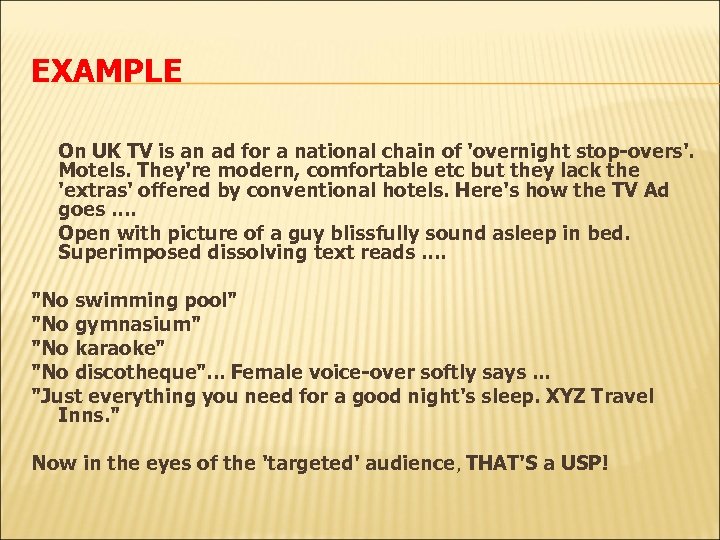 EXAMPLE

On UK TV is an ad for a national chain of 'overnight stop-overs'. Motels. They're modern, comfortable etc but they lack the 'extras' offered by conventional hotels. Here's how the TV Ad goes ….

Open with picture of a guy blissfully sound asleep in bed. Superimposed dissolving text reads ….

"No swimming pool"
"No gymnasium"
"No karaoke"
"No discotheque"… Female voice-over softly says …
"Just everything you need for a good night's sleep. XYZ Travel Inns."

Now in the eyes of the 'targeted' audience, THAT'S a USP!